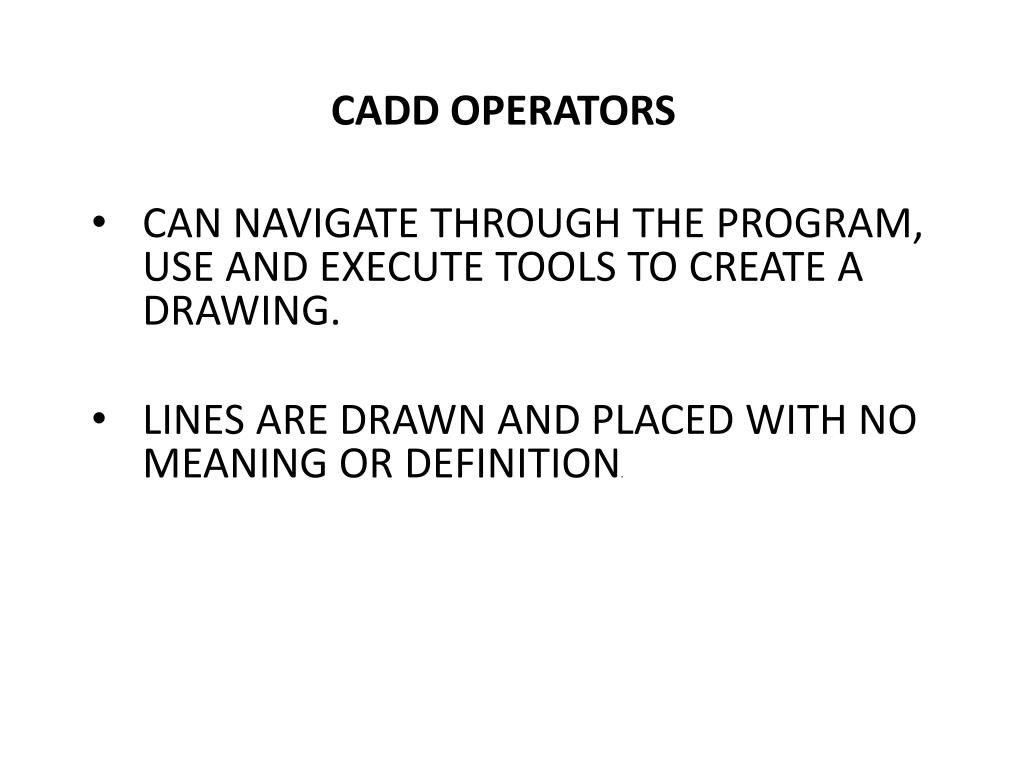 CADD OPERATORS

• CAN NAVIGATE THROUGH THE PROGRAM, USE AND EXECUTE TOOLS TO CREATE A DRAWING.

• LINES ARE DRAWN AND PLACED WITH NO MEANING OR DEFINITION.